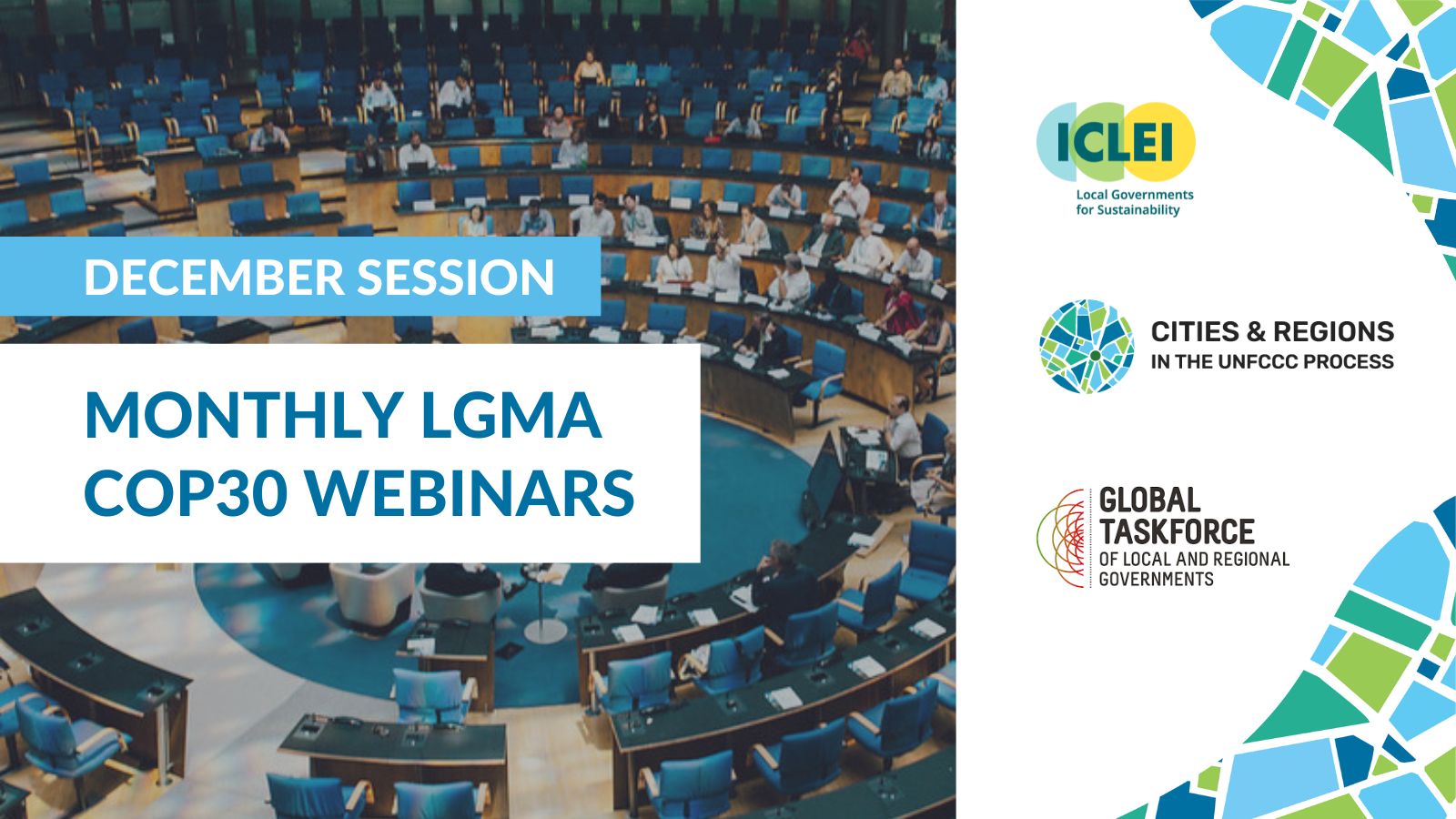 DECEMBER SESSION

MONTHLY LGMA COP30 WEBINARS

ICLEI
Local Governments for Sustainability

CITIES & REGIONS
IN THE UNFCCC PROCESS

GLOBAL TASKFORCE
OF LOCAL AND REGIONAL GOVERNMENTS